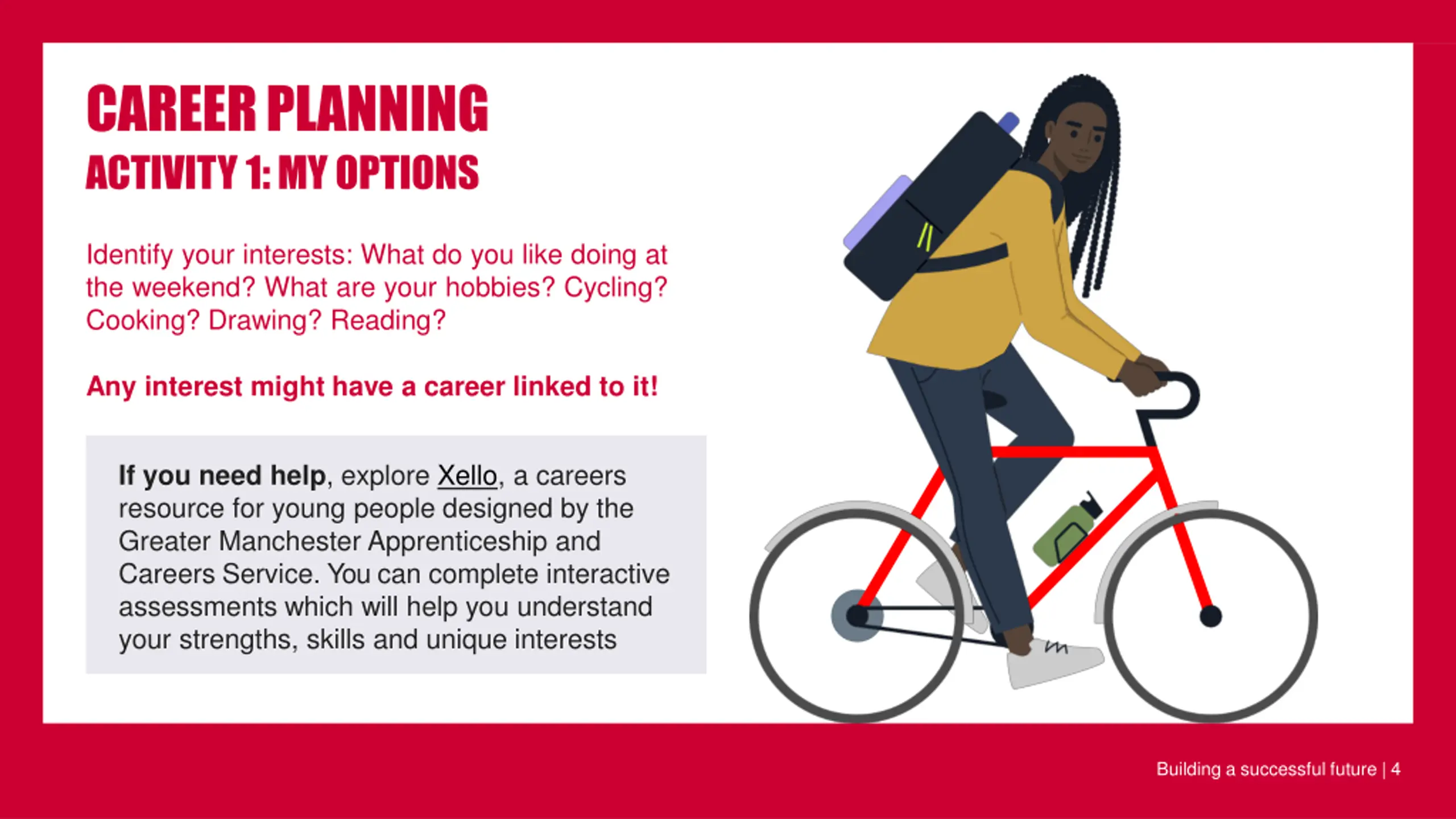 CAREER PLANNING
ACTIVITY 1: MY OPTIONS

Identify your interests: What do you like doing at the weekend? What are your hobbies? Cycling? Cooking? Drawing? Reading?

Any interest might have a career linked to it!

If you need help, explore Xello, a careers resource for young people designed by the Greater Manchester Apprenticeship and Careers Service. You can complete interactive assessments which will help you understand your strengths, skills and unique interests

Building a successful future | 4